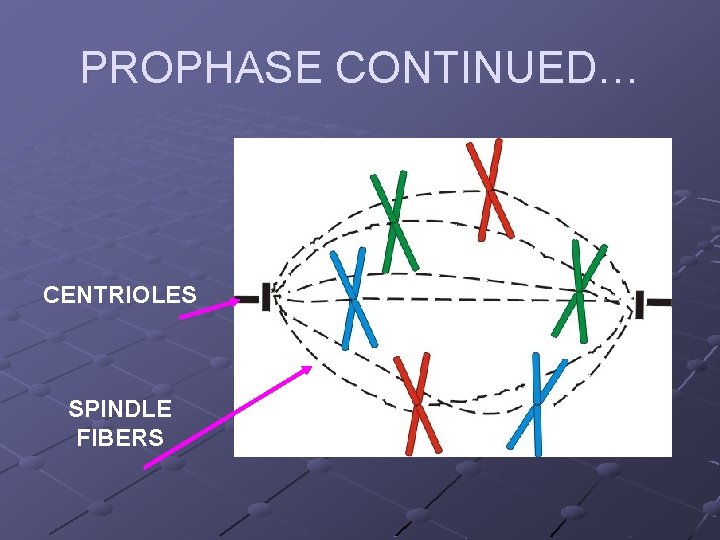 PROPHASE CONTINUED…

CENTRIOLES

SPINDLE FIBERS